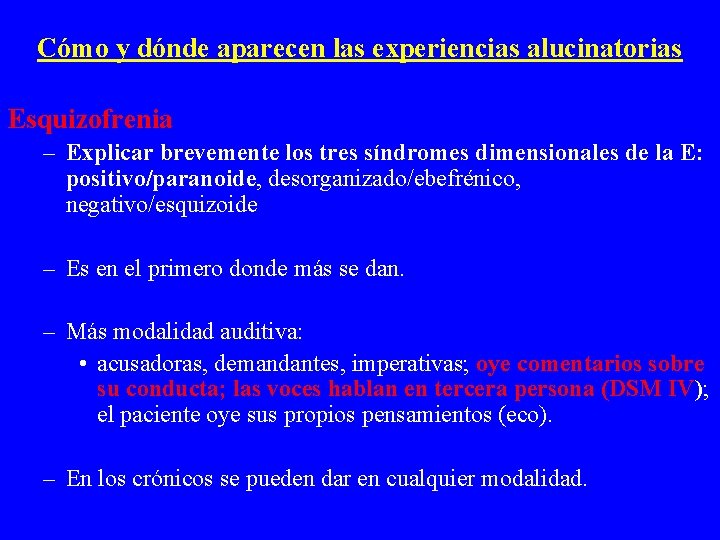 Cómo y dónde aparecen las experiencias alucinatorias

Esquizofrenia

– Explicar brevemente los tres síndromes dimensionales de la E: positivo/paranoide, desorganizado/ebefrénico, negativo/esquizoide

– Es en el primero donde más se dan.

– Más modalidad auditiva:

• acusadoras, demandantes, imperativas; oye comentarios sobre su conducta; las voces hablan en tercera persona (DSM IV); el paciente oye sus propios pensamientos (eco).

– En los crónicos se pueden dar en cualquier modalidad.